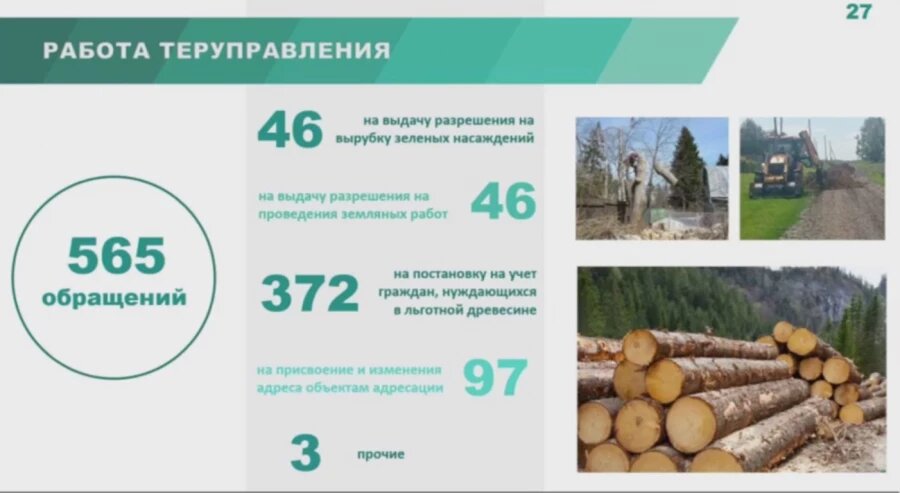 27

РАБОТА ТЕРУПРАВЛЕНИЯ

565 обращений

46 на выдачу разрешения на вырубку зеленых насаждений

на выдачу разрешения на проведения земляных работ 46

372 на постановку на учет граждан, нуждающихся в льготной древесине

на присвоение и изменения адреса объектам адресации 97

3 прочие